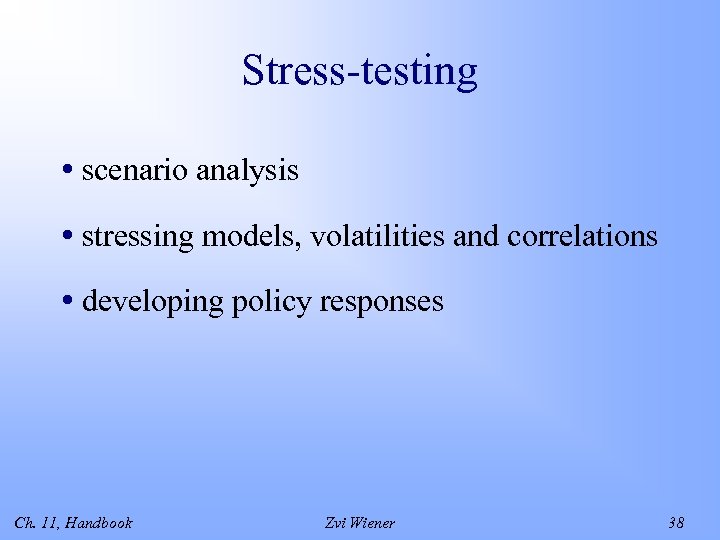 Stress-testing

• scenario analysis

• stressing models, volatilities and correlations

• developing policy responses

Ch. 11, Handbook

Zvi Wiener

38